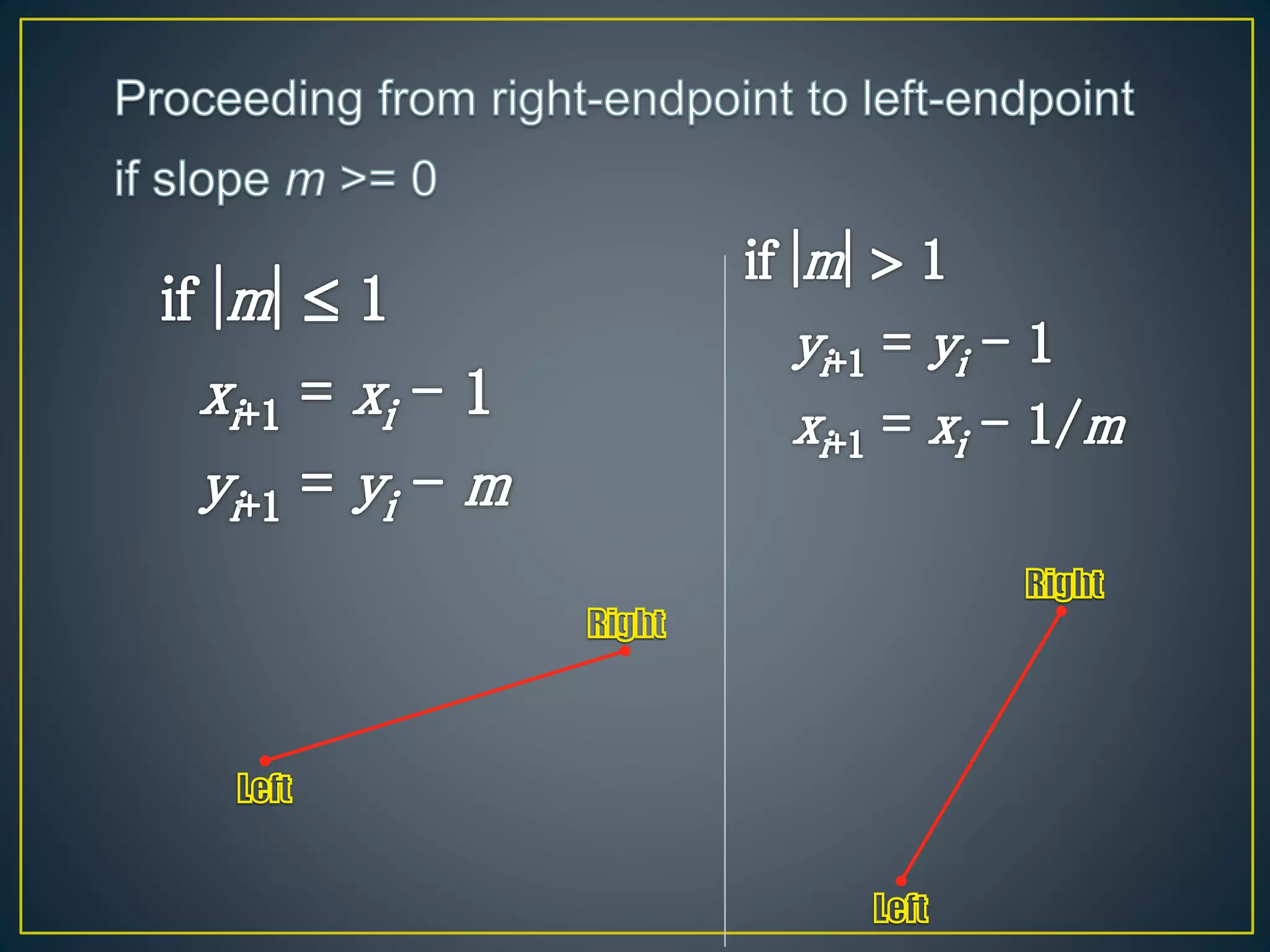 Proceeding from right-endpoint to left-endpoint

if slope $m$ >= 0

if $|m| \leq 1$

$x_{i+1} = x_i - 1$

$y_{i+1} = y_i - m$

Right

Left

if $|m| > 1$

$y_{i+1} = y_i - 1$

$x_{i+1} = x_i - 1/m$

Right

Left